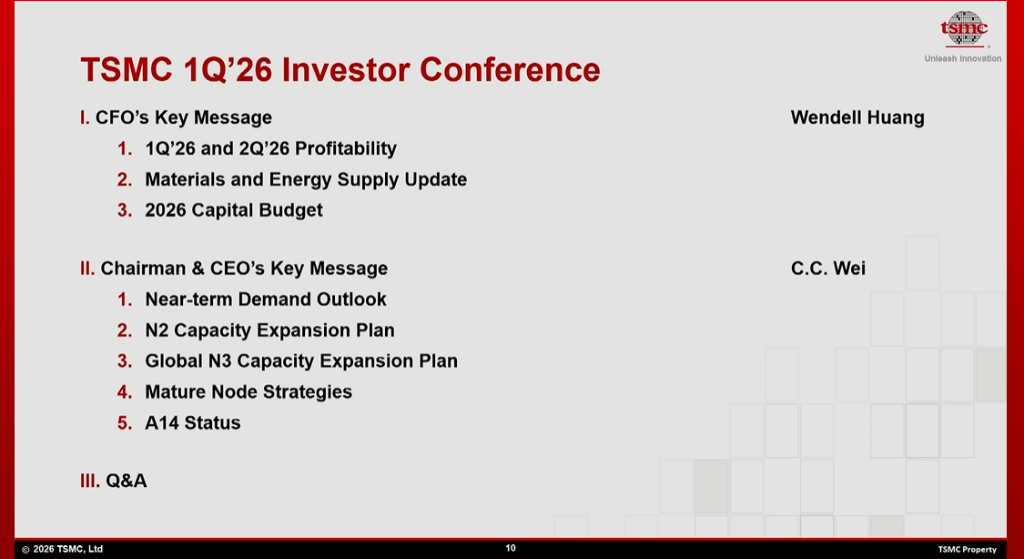 tsmc
Unleash Innovation

TSMC 1Q'26 Investor Conference

I. CFO's Key Message Wendell Huang

1. 1Q'26 and 2Q'26 Profitability
2. Materials and Energy Supply Update
3. 2026 Capital Budget

II. Chairman & CEO's Key Message C.C. Wei

1. Near-term Demand Outlook
2. N2 Capacity Expansion Plan
3. Global N3 Capacity Expansion Plan
4. Mature Node Strategies
5. A14 Status

III. Q&A

© 2026 TSMC, Ltd 10 TSMC Property